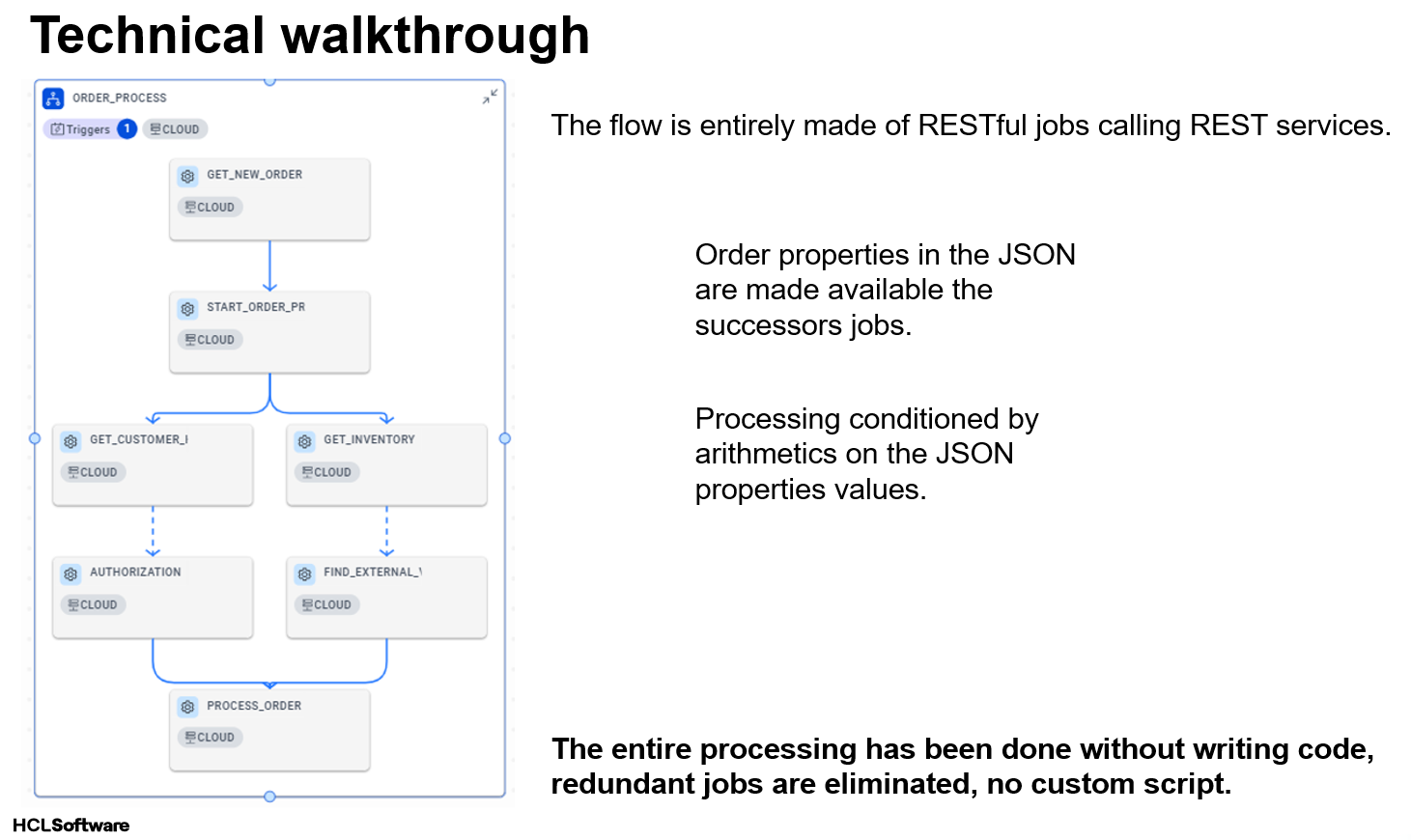 Technical walkthrough

ORDER_PROCESS

Triggers 1 CLOUD

GET_NEW_ORDER
CLOUD

START_ORDER_PR
CLOUD

GET_CUSTOMER_I
CLOUD

GET_INVENTORY
CLOUD

AUTHORIZATION
CLOUD

FIND_EXTERNAL_\
CLOUD

PROCESS_ORDER
CLOUD

The flow is entirely made of RESTful jobs calling REST services.

Order properties in the JSON are made available the successors jobs.

Processing conditioned by arithmetics on the JSON properties values.

The entire processing has been done without writing code, redundant jobs are eliminated, no custom script.

HCLSoftware